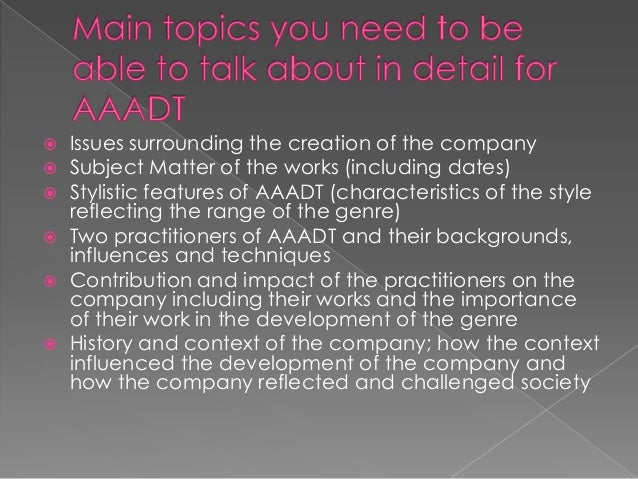 Main topics you need to be able to talk about in detail for AAADT

Issues surrounding the creation of the company
Subject Matter of the works (including dates)
Stylistic features of AAADT (characteristics of the style reflecting the range of the genre)
Two practitioners of AAADT and their backgrounds, influences and techniques
Contribution and impact of the practitioners on the company including their works and the importance of their work in the development of the genre
History and context of the company; how the context influenced the development of the company and how the company reflected and challenged society